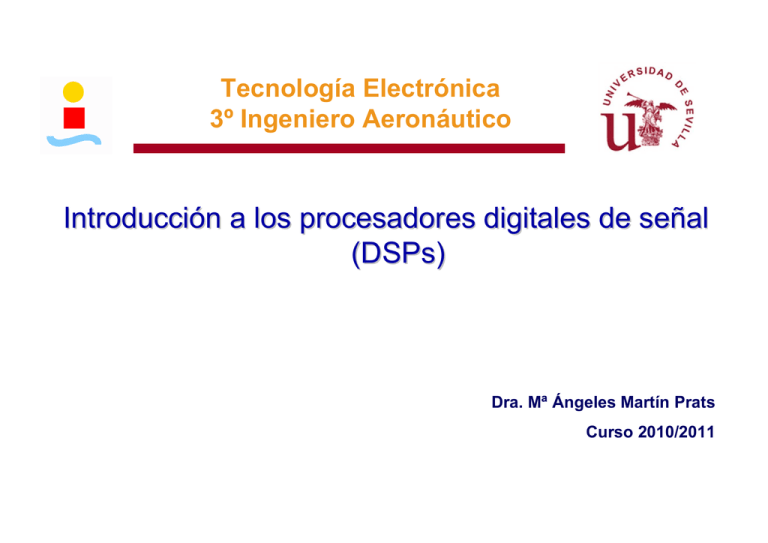 Tecnología Electrónica
3º Ingeniero Aeronáutico

UNIVERSIDAD DE SEVILLA

Introducción a los procesadores digitales de señal (DSPs)

Dra. Mª Ángeles Martín Prats

Curso 2010/2011